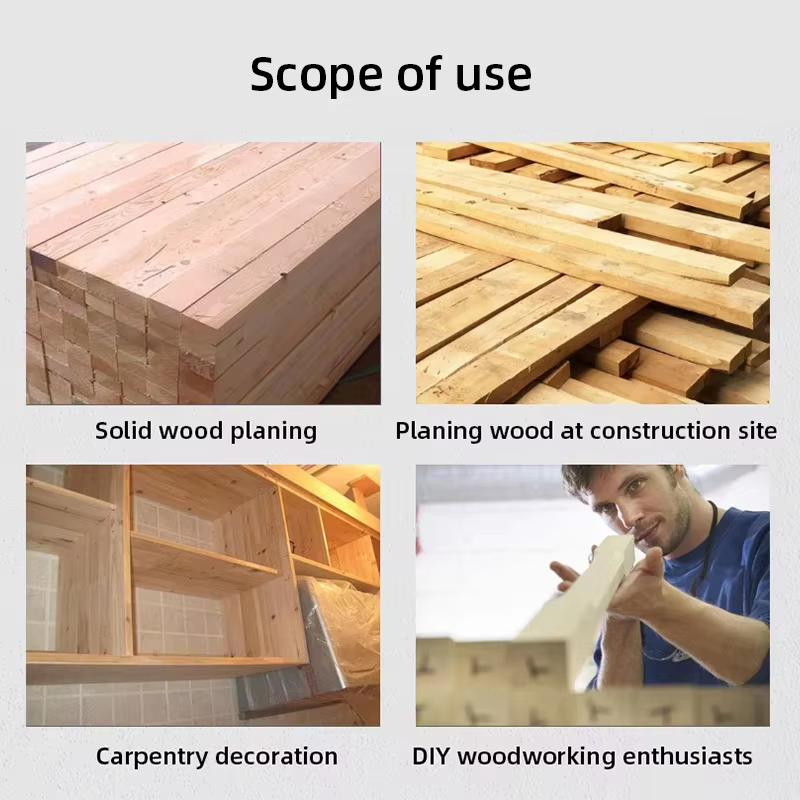 Scope of use

Solid wood planing

Planing wood at construction site

Carpentry decoration

DIY woodworking enthusiasts